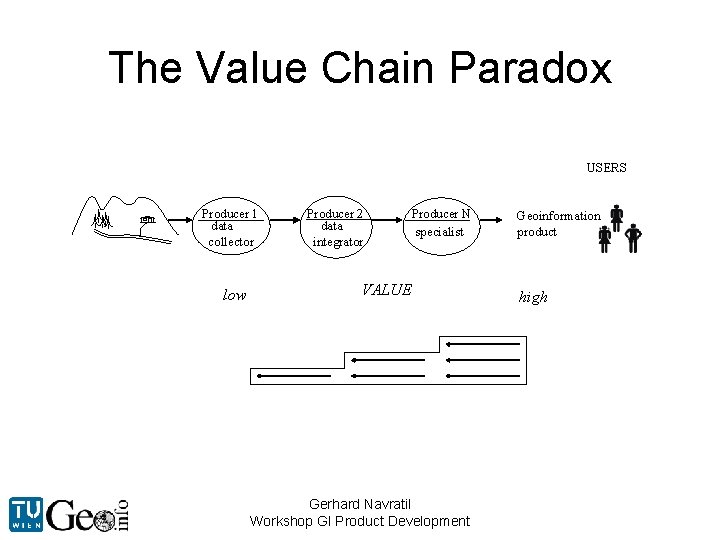 The Value Chain Paradox

USERS

Producer 1
data
collector

Producer 2
data
integrator

Producer N
specialist

Geoinformation
product

low

VALUE

high

TU
WIEN
Geo
info

Gerhard Navratil
Workshop GI Product Development